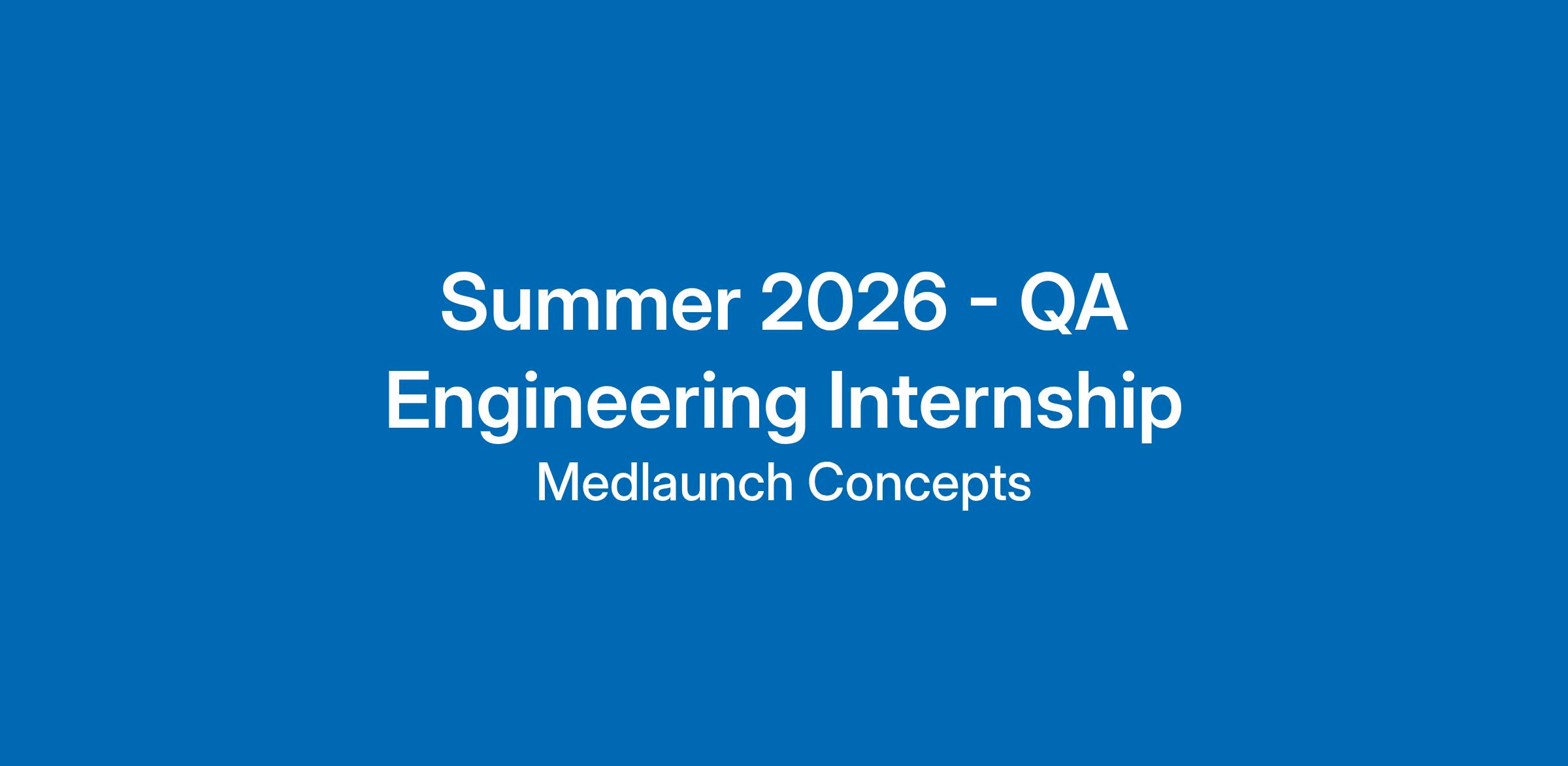 Summer 2026 - QA Engineering Internship

Medlaunch Concepts